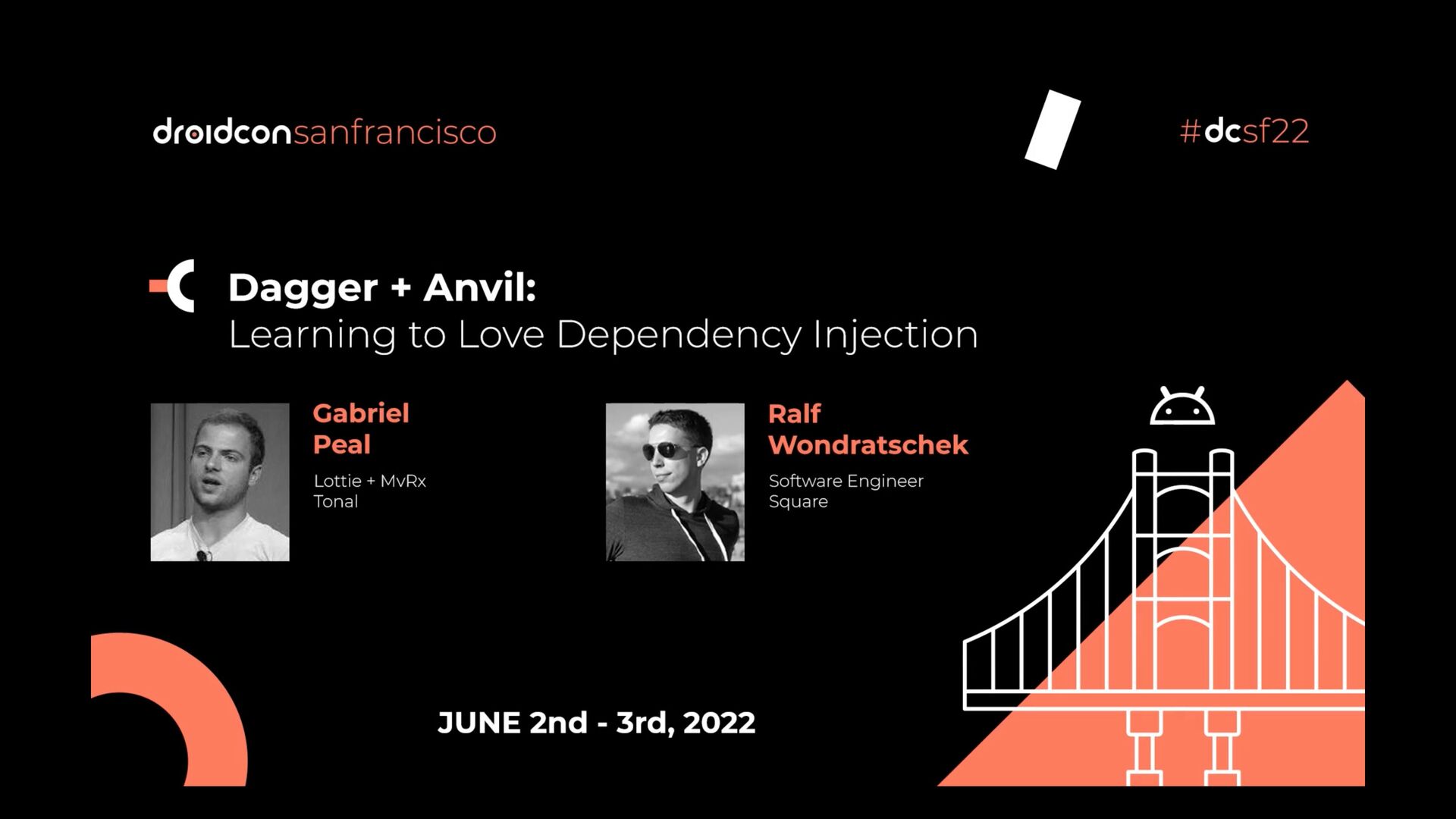 droidconsanfrancisco

#dcsf22

Dagger + Anvil:
Learning to Love Dependency Injection

Gabriel Peal
Lottie + MvRx
Tonal

Ralf Wondratschek
Software Engineer
Square

JUNE 2nd - 3rd, 2022